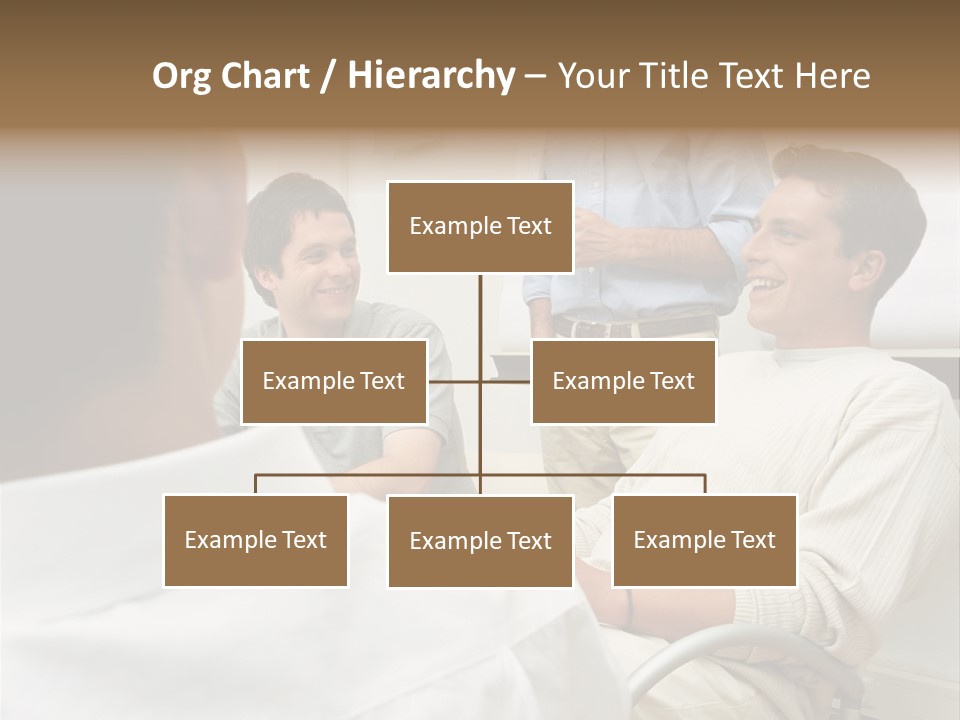 Org Chart / Hierarchy – Your Title Text Here

Example Text

Example Text

Example Text

Example Text

Example Text

Example Text